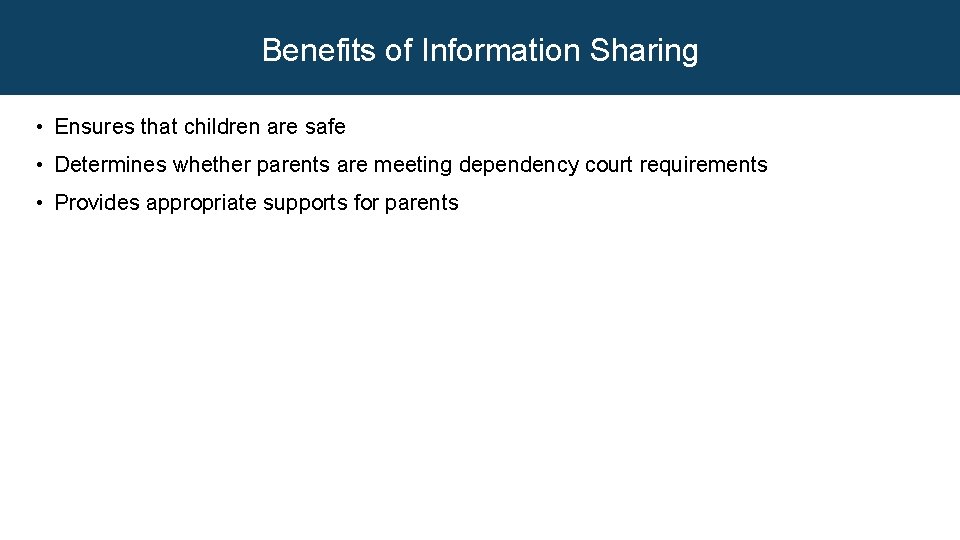 Benefits of Information Sharing

• Ensures that children are safe
• Determines whether parents are meeting dependency court requirements
• Provides appropriate supports for parents